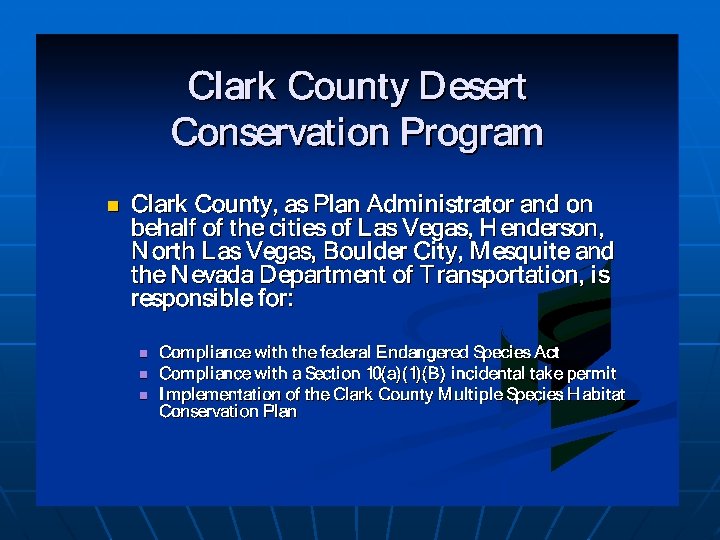 Clark County Desert Conservation Program

Clark County, as Plan Administrator and on behalf of the cities of Las Vegas, Henderson, North Las Vegas, Boulder City, Mesquite and the Nevada Department of Transportation, is responsible for:

Compliance with the federal Endangered Species Act
Compliance with a Section 10(a)(1)(B) incidental take permit
Implementation of the Clark County Multiple Species Habitat Conservation Plan